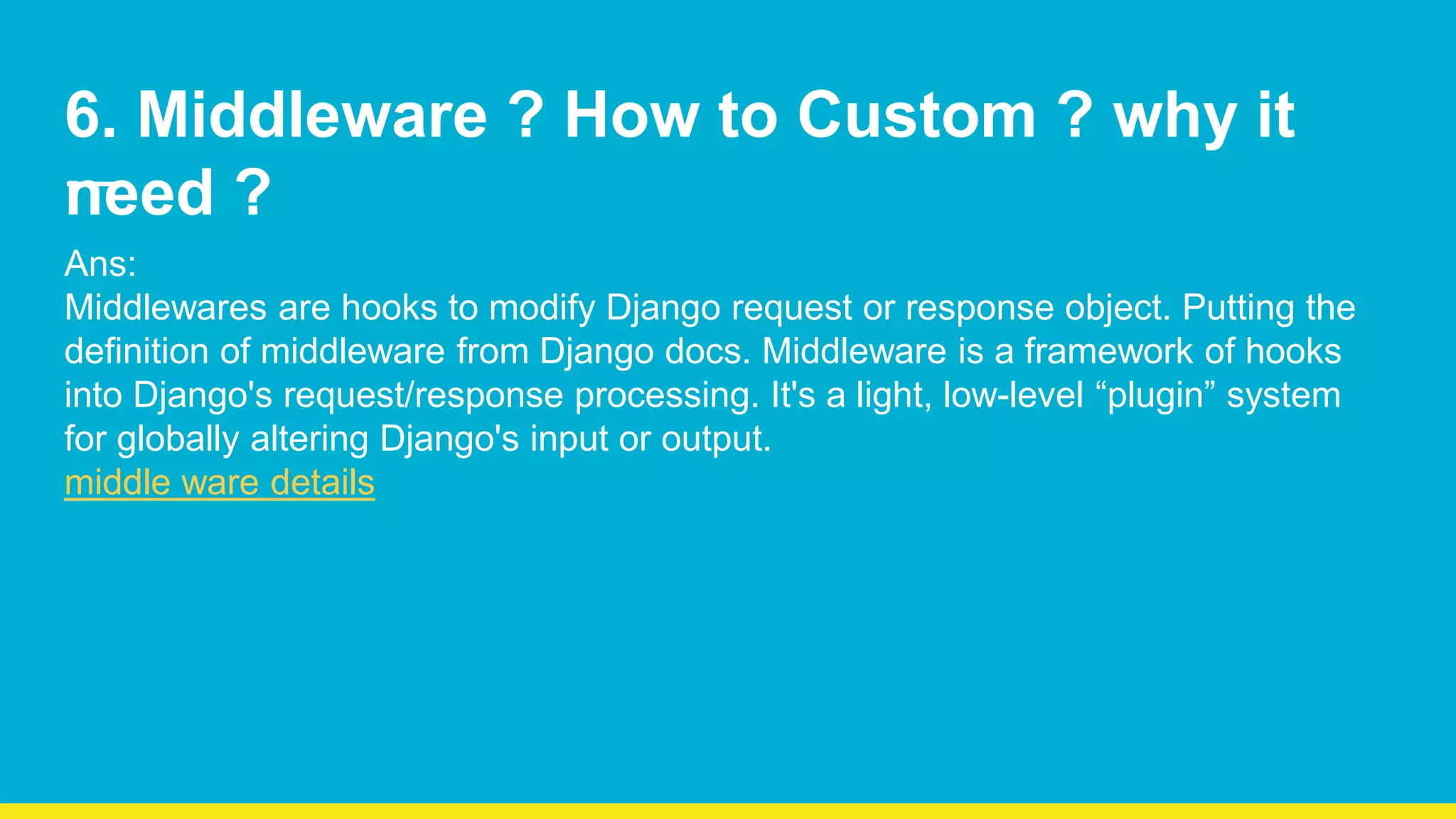 6. Middleware ? How to Custom ? why it need ?

Ans:
Middlewares are hooks to modify Django request or response object. Putting the definition of middleware from Django docs. Middleware is a framework of hooks into Django's request/response processing. It's a light, low-level “plugin” system for globally altering Django's input or output.
middle ware details